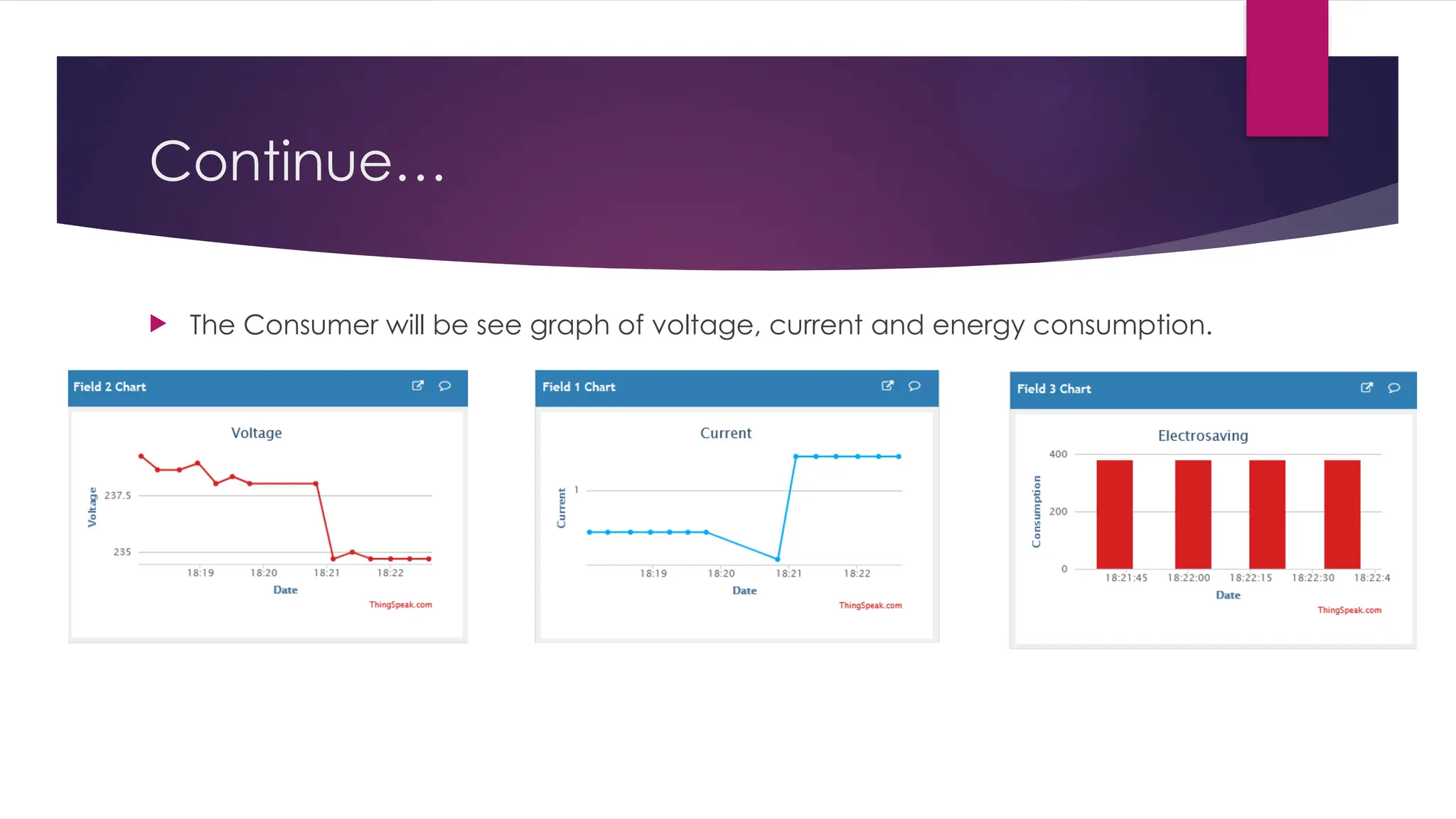 Continue…

The Consumer will be see graph of voltage, current and energy consumption.

Field 2 Chart

Voltage

Voltage

237.5

235

18:19 18:20 18:21 18:22

Date

ThingSpeak.com

Field 1 Chart

Current

Current

1

18:19 18:20 18:21 18:22

Date

ThingSpeak.com

Field 3 Chart

Electrosaving

Consumption

400

200

0

18:21:45 18:22:00 18:22:15 18:22:30 18:22:4

Date

ThingSpeak.com